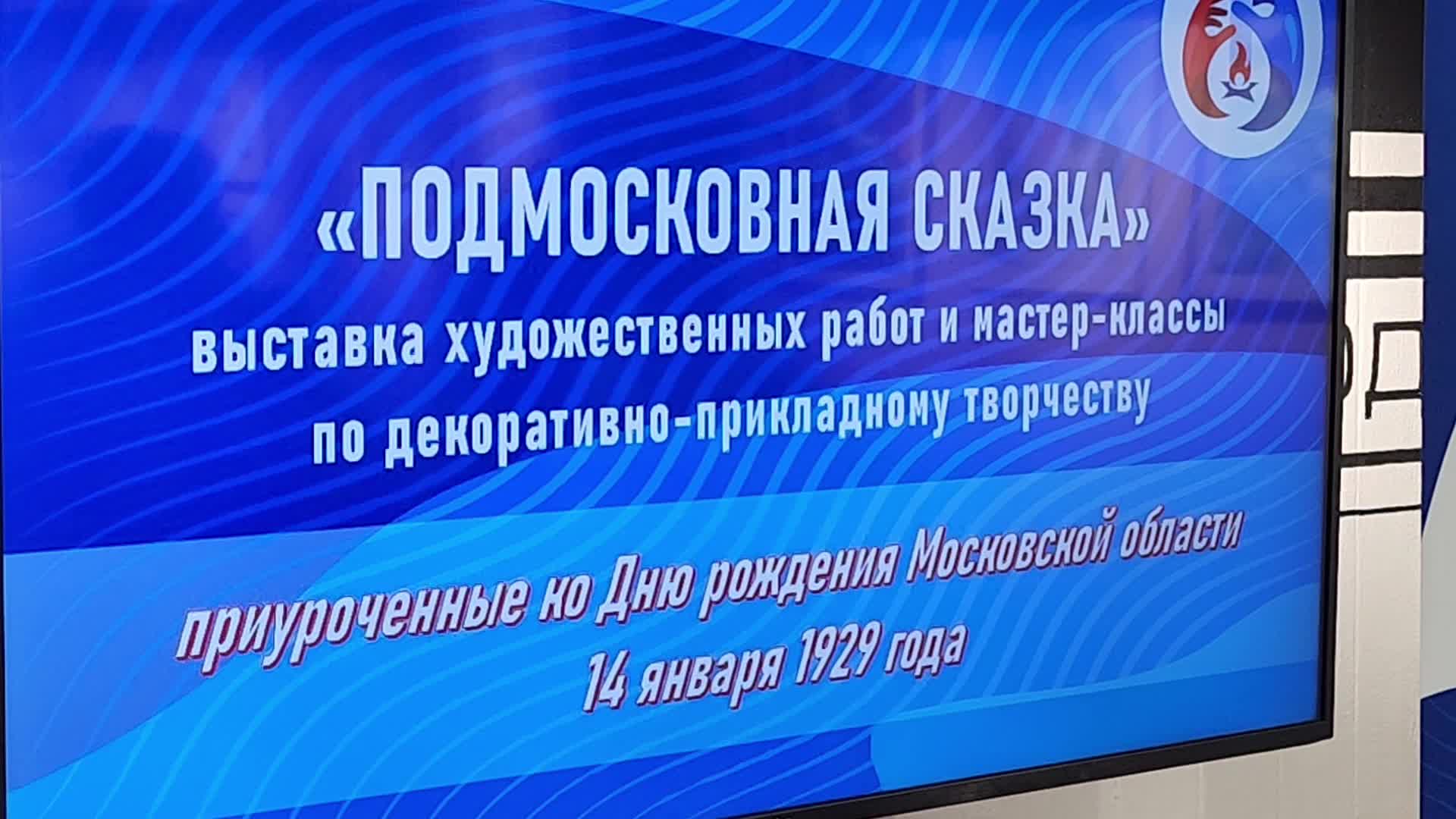 «ПОДМОСКОВНАЯ СКАЗКА»
выставка художественных работ и мастер-классы по декоративно-прикладному творчеству

приуроченные ко Дню рождения Московской области
14 января 1929 года